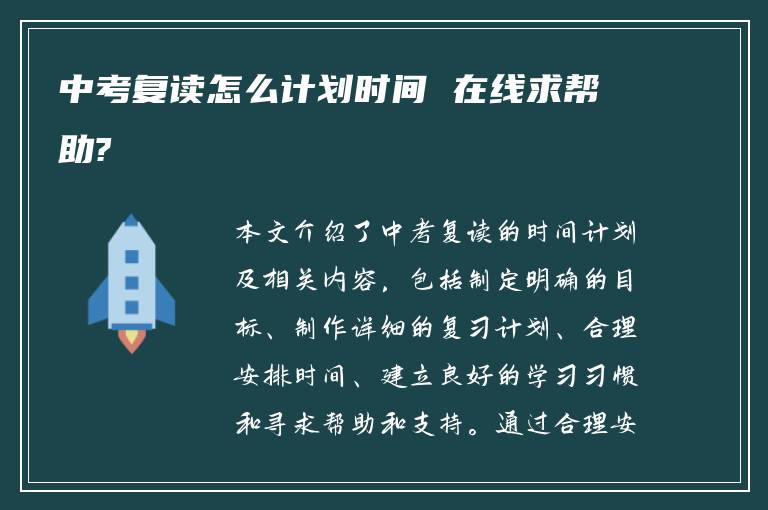 中考复读怎么计划时间 在线求帮助?

本文介绍了中考复读的时间计划及相关内容，包括制定明确的目标、制作详细的复习计划、合理安排时间、建立良好的学习习惯和寻求帮助和支持。通过合理安